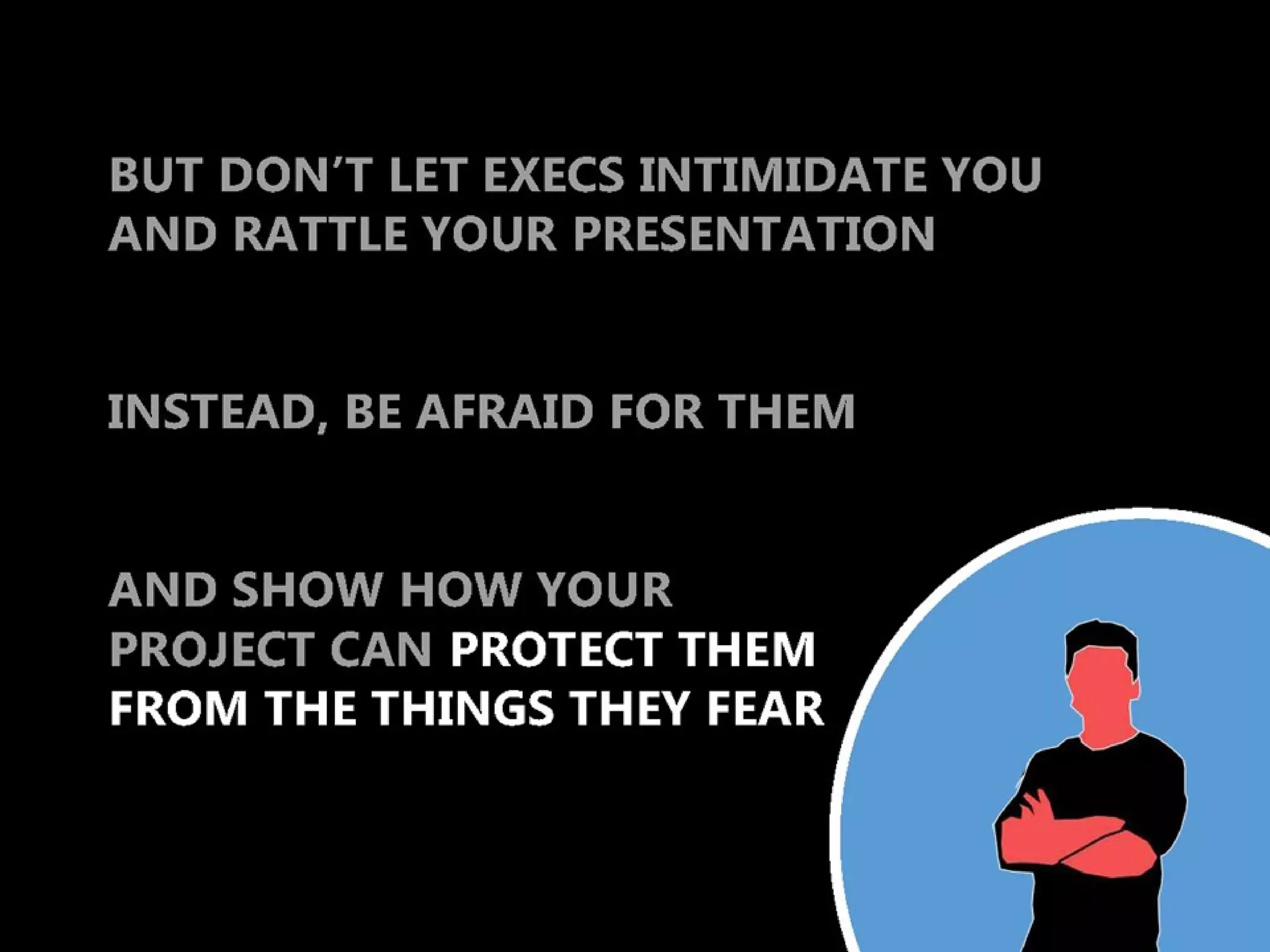 BUT DON'T LET EXECS INTIMIDATE YOU AND RATTLE YOUR PRESENTATION

INSTEAD, BE AFRAID FOR THEM

AND SHOW HOW YOUR PROJECT CAN PROTECT THEM FROM THE THINGS THEY FEAR